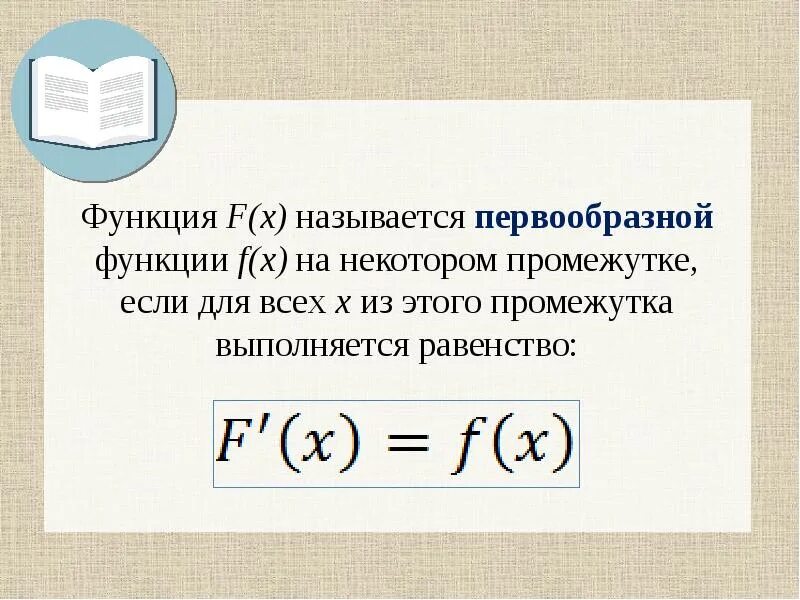 Функция $F(x)$ называется первообразной функции $f(x)$ на некотором промежутке, если для всех $x$ из этого промежутка выполняется равенство:

$F'(x) = f(x)$